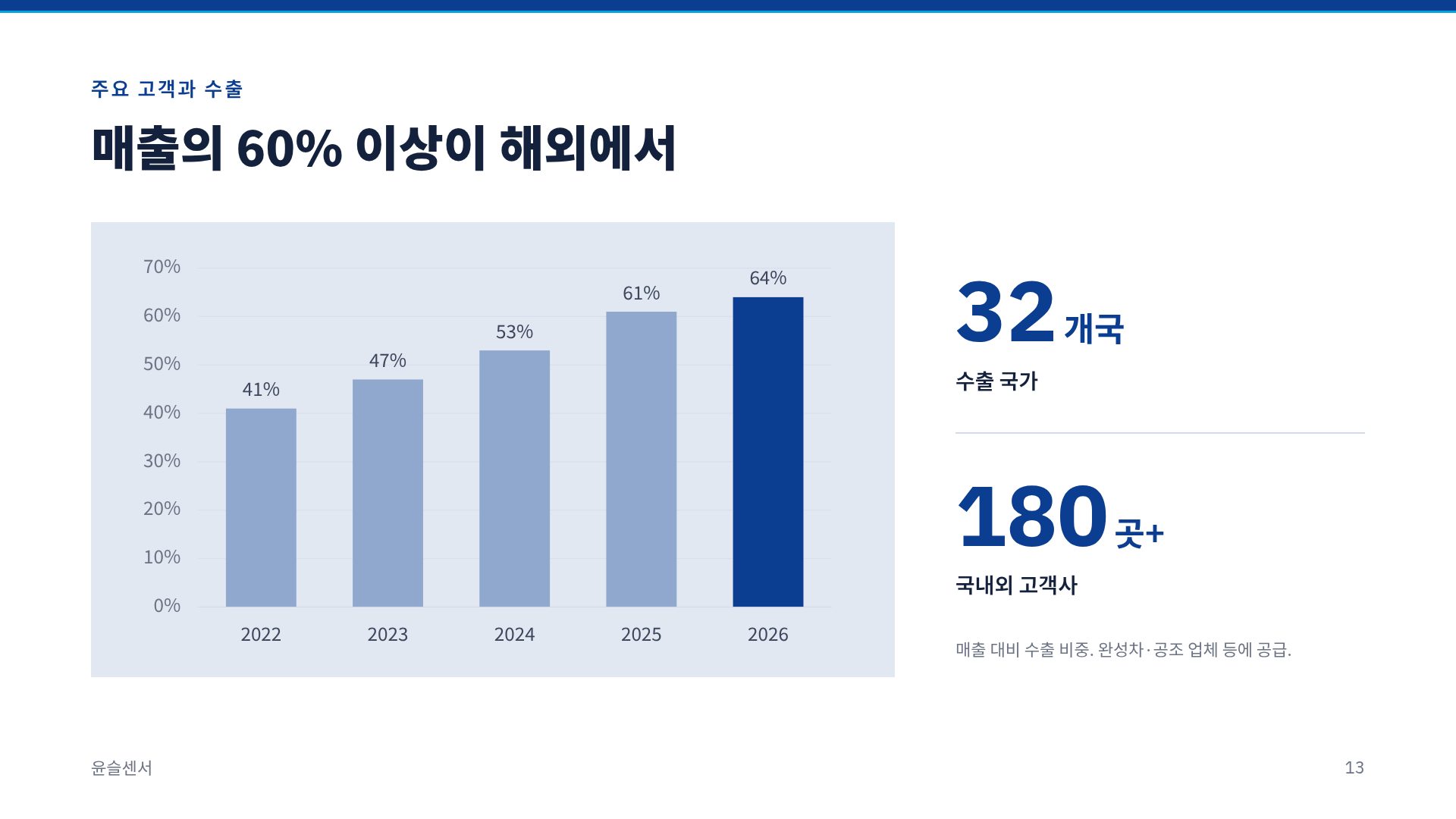 주요 고객과 수출

매출의 60% 이상이 해외에서

70%
60%
50%
40%
30%
20%
10%
0%

41%
47%
53%
61%
64%

2022
2023
2024
2025
2026

32 개국

수출 국가

180 곳+

국내외 고객사

매출 대비 수출 비중. 완성차·공조 업체 등에 공급.

윤슬센서

13